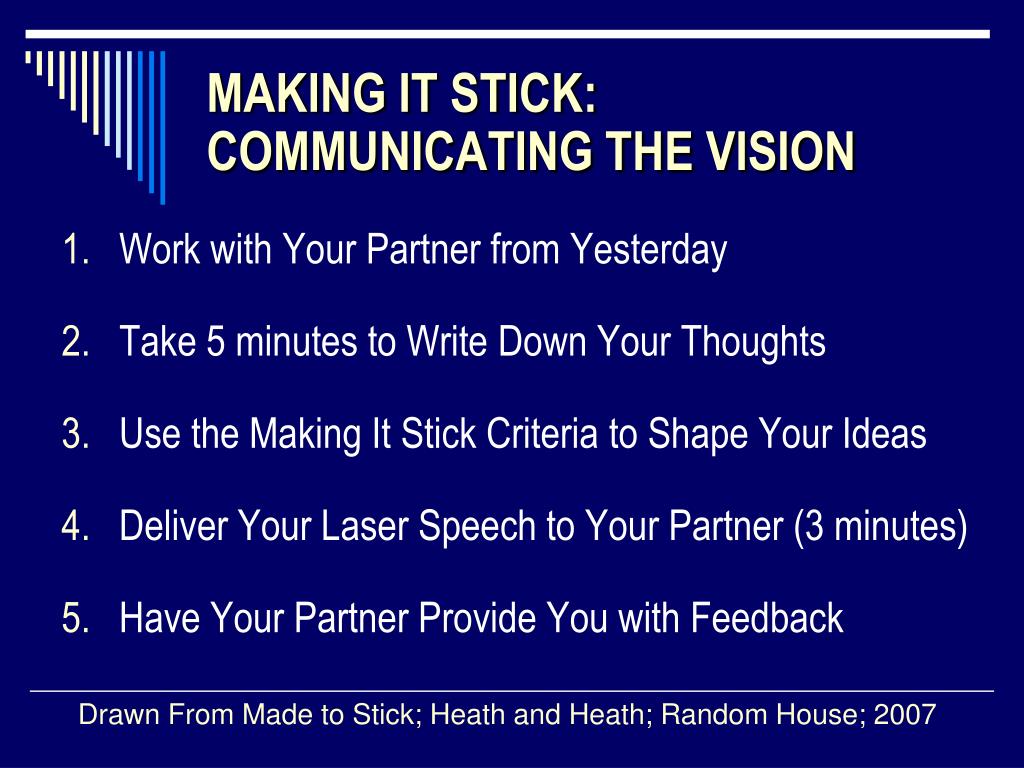 MAKING IT STICK:
COMMUNICATING THE VISION

1. Work with Your Partner from Yesterday

2. Take 5 minutes to Write Down Your Thoughts

3. Use the Making It Stick Criteria to Shape Your Ideas

4. Deliver Your Laser Speech to Your Partner (3 minutes)

5. Have Your Partner Provide You with Feedback

Drawn From Made to Stick; Heath and Heath; Random House; 2007